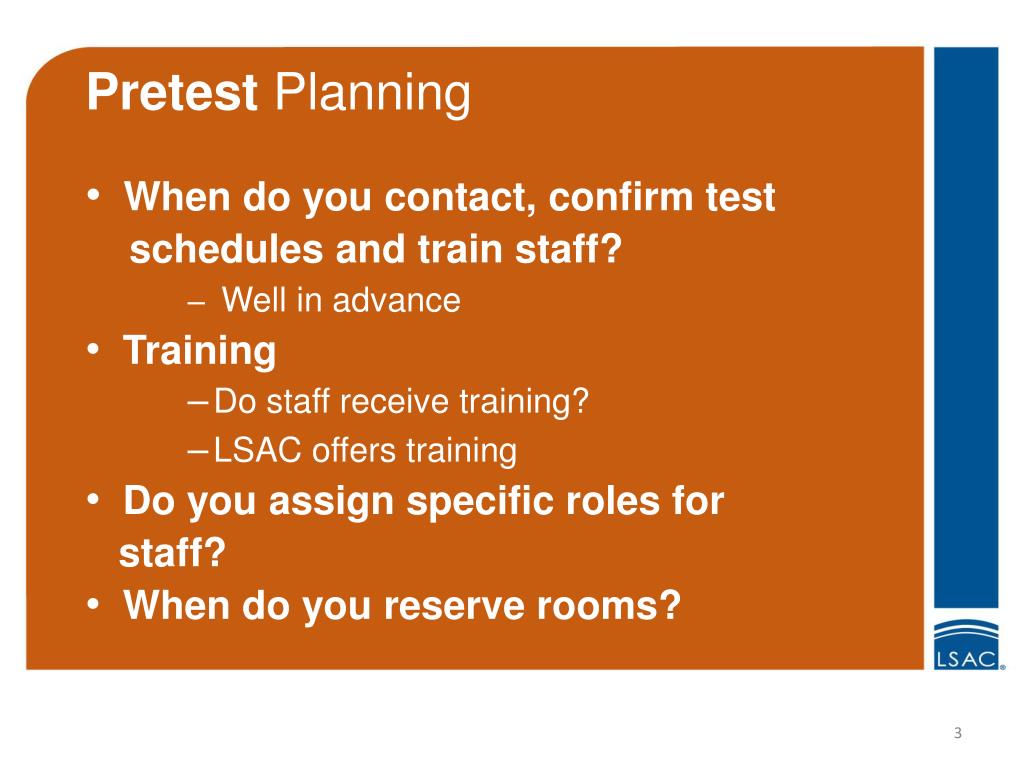 Pretest Planning

• When do you contact, confirm test schedules and train staff?
– Well in advance
• Training
– Do staff receive training?
– LSAC offers training
• Do you assign specific roles for staff?
• When do you reserve rooms?

LSAC®

3